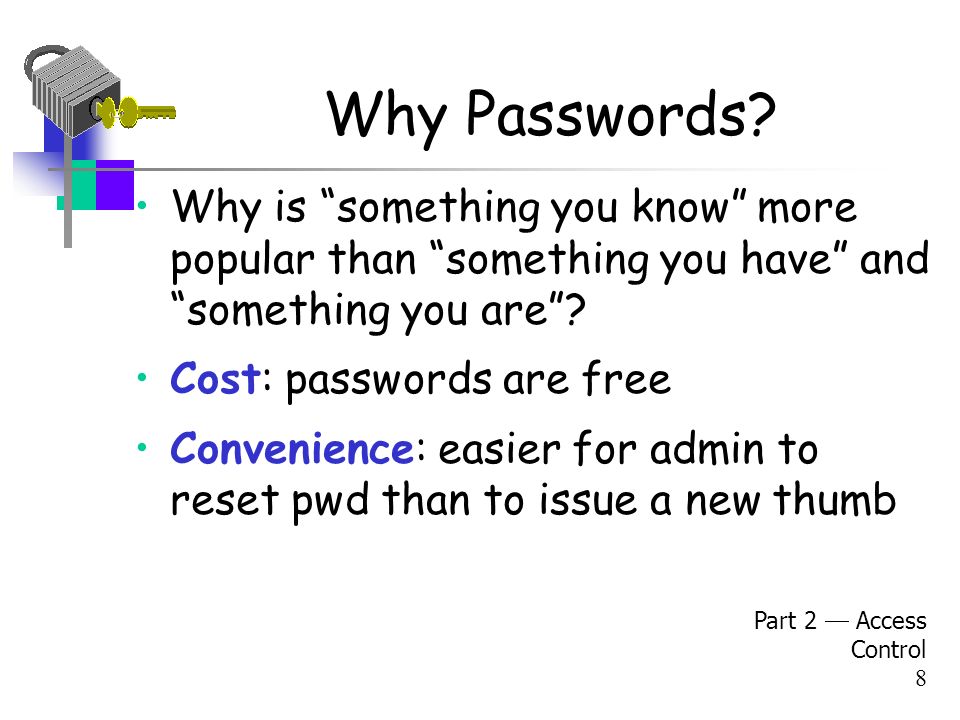 Why Passwords?

• Why is “something you know” more popular than “something you have” and “something you are”?

• Cost: passwords are free

• Convenience: easier for admin to reset pwd than to issue a new thumb

Part 2 — Access Control
8